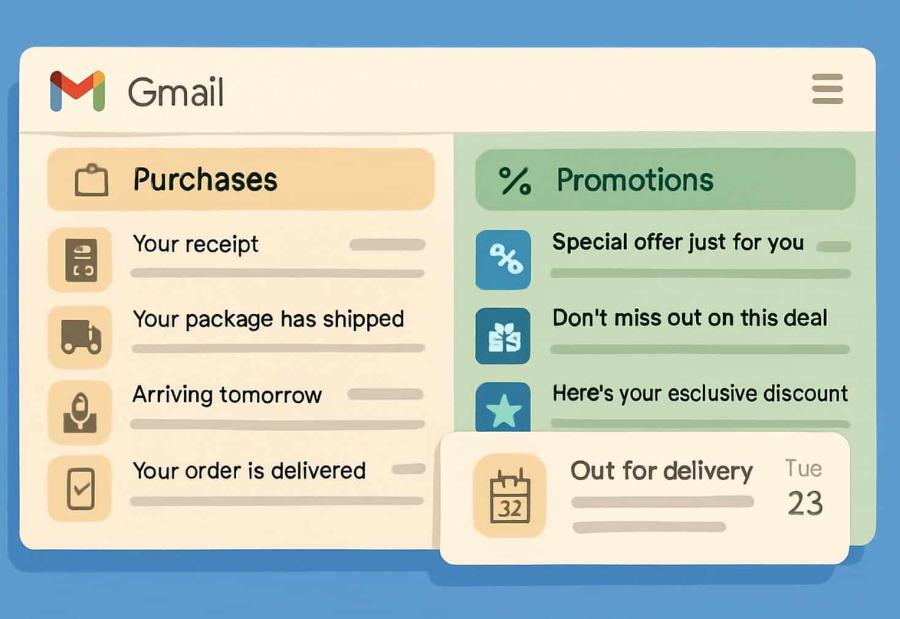 Gmail

Purchases

Your receipt

Your package has shipped

Arriving tomorrow

Your order is delivered

% Promotions

Special offer just for you

Don't miss out on this deal

Here's your esclusive discount

32

Out for delivery

Tue
23